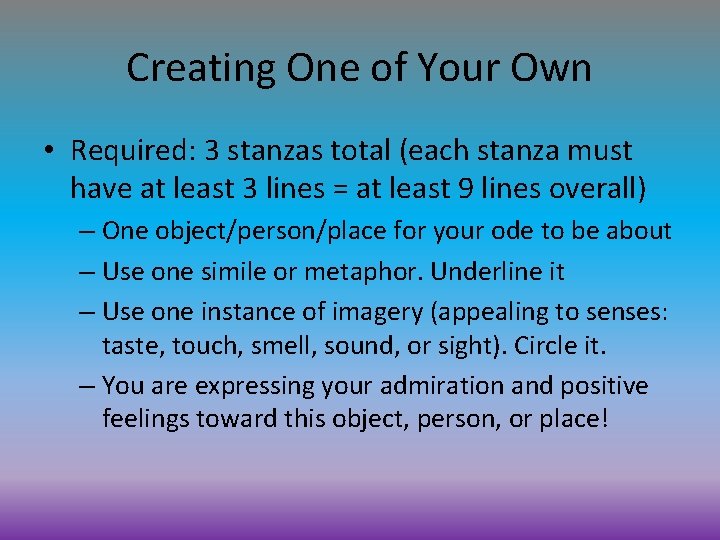 Creating One of Your Own

• Required: 3 stanzas total (each stanza must have at least 3 lines = at least 9 lines overall)
– One object/person/place for your ode to be about
– Use one simile or metaphor. Underline it
– Use one instance of imagery (appealing to senses: taste, touch, smell, sound, or sight). Circle it.
– You are expressing your admiration and positive feelings toward this object, person, or place!